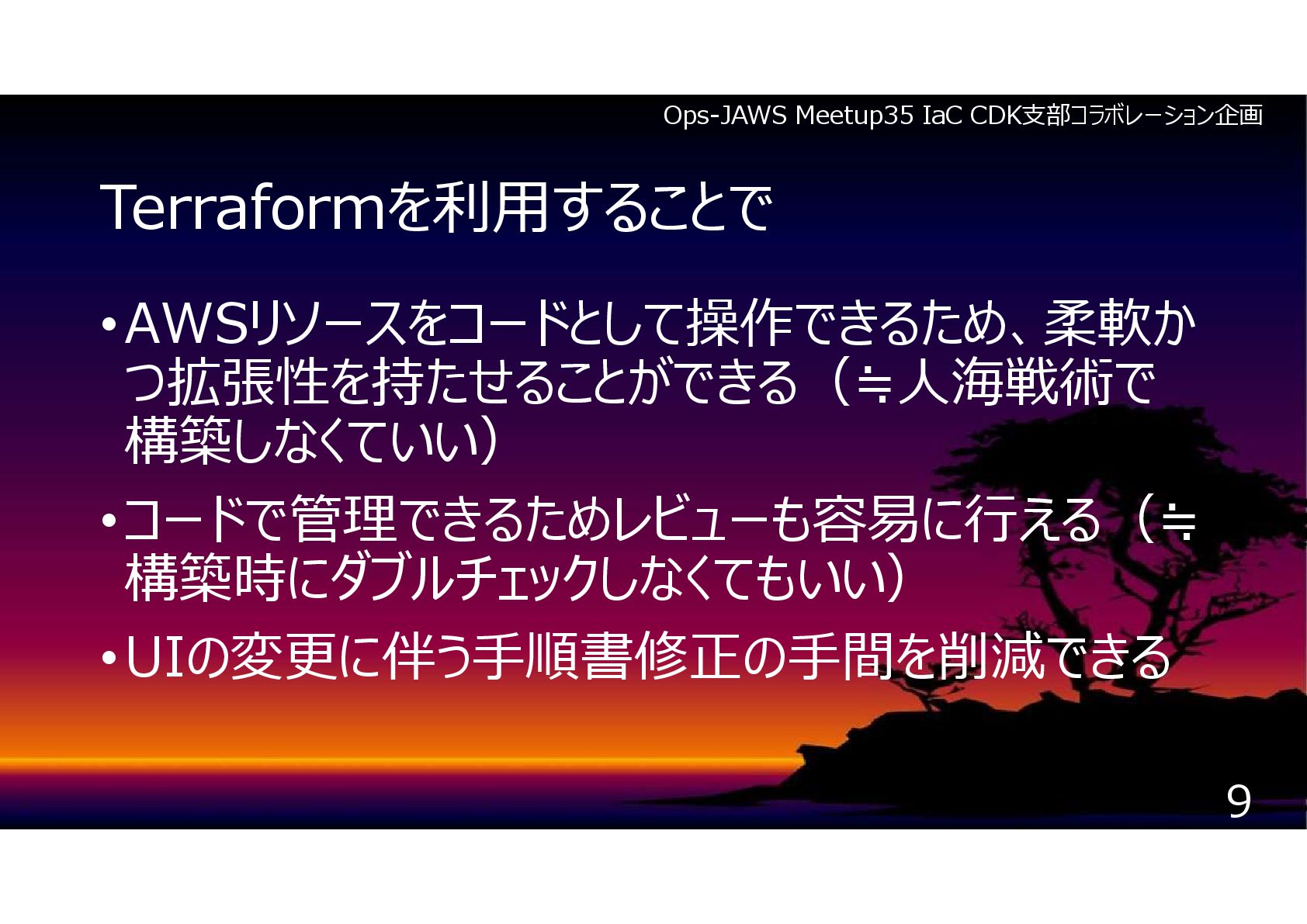 Ops-JAWS Meetup35 IaC CDK支部コラボレーション企画

Terraformを利用することで

• AWSリソースをコードとして操作できるため、柔軟かつ拡張性を持たせることができる（≒人海戦術で構築しなくていい）

• コードで管理できるためレビューも容易に行える（≒構築時にダブルチェックしなくてもいい）

• UIの変更に伴う手順書修正の手間を削減できる

9